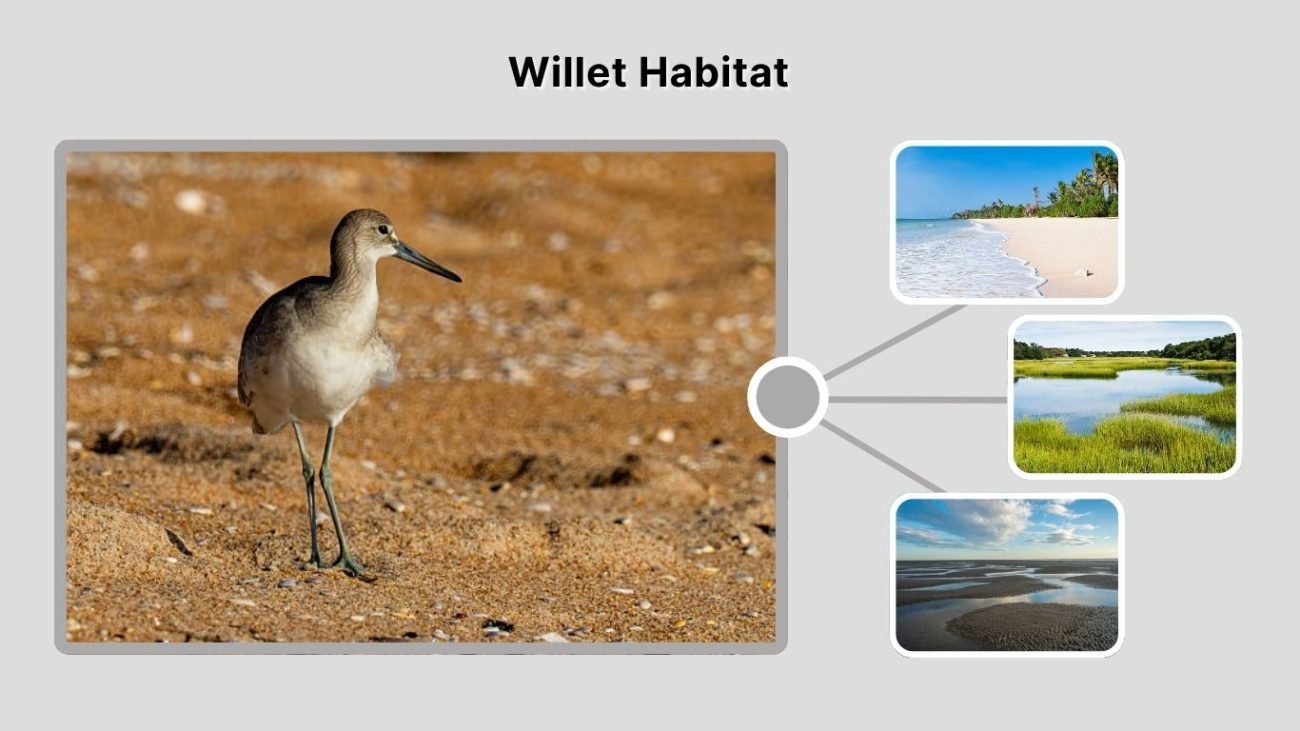 Willet Habitat